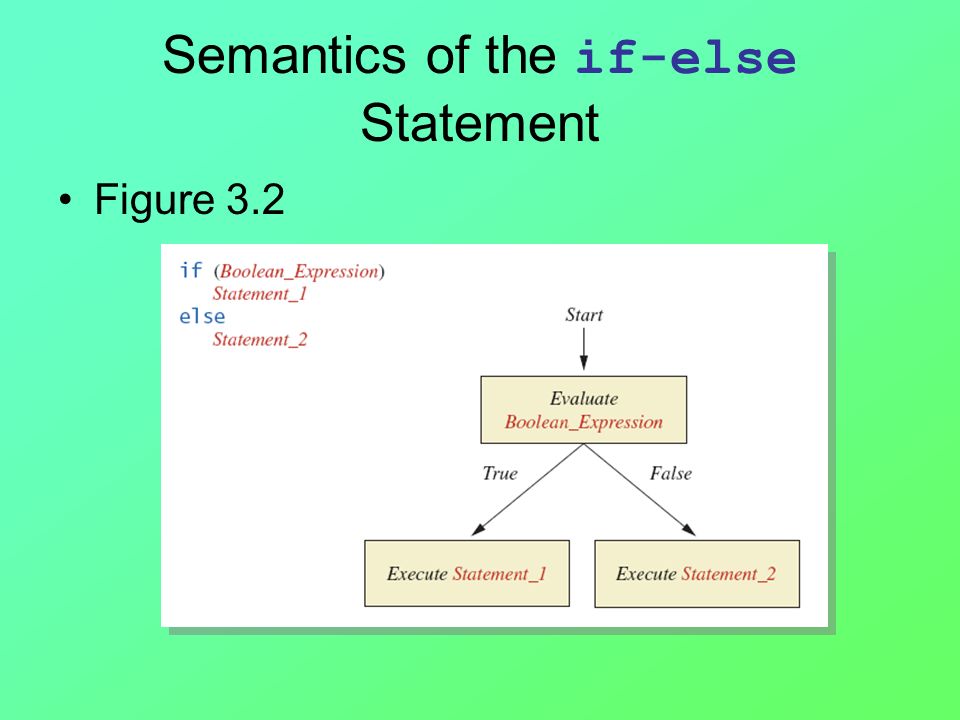 Semantics of the if-else Statement

• Figure 3.2

if (Boolean_Expression)
  Statement_1
else
  Statement_2

Start

Evaluate
Boolean_Expression

True

False

Execute Statement_1

Execute Statement_2